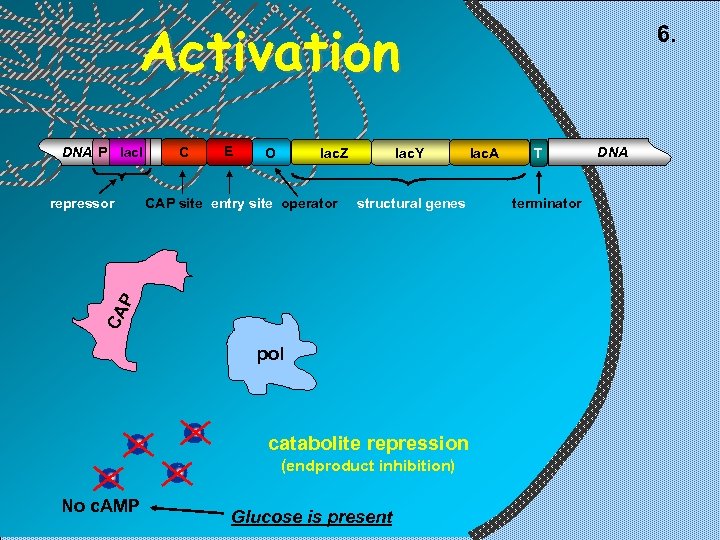 Activation

6.

DNA P lacI C E O lacZ lacY lacA T DNA

repressor CAP site entry site operator structural genes terminator

CAP

pol

catabolite repression
(endproduct inhibition)

No cAMP

Glucose is present